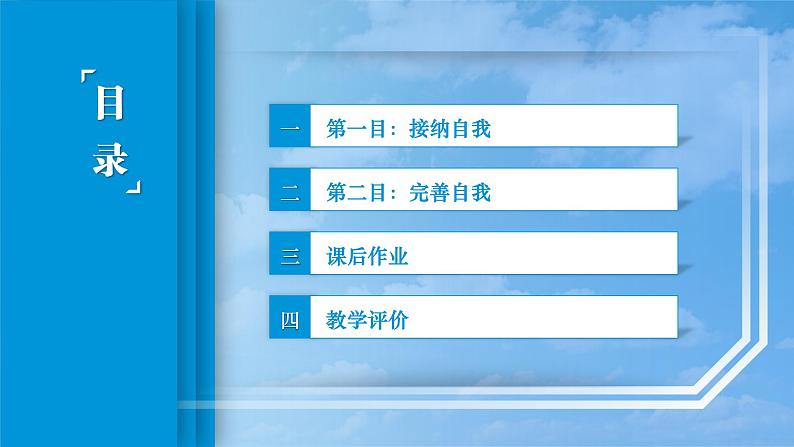 「目录」

一 第一目：接纳自我

二 第二目：完善自我

三 课后作业

四 教学评价